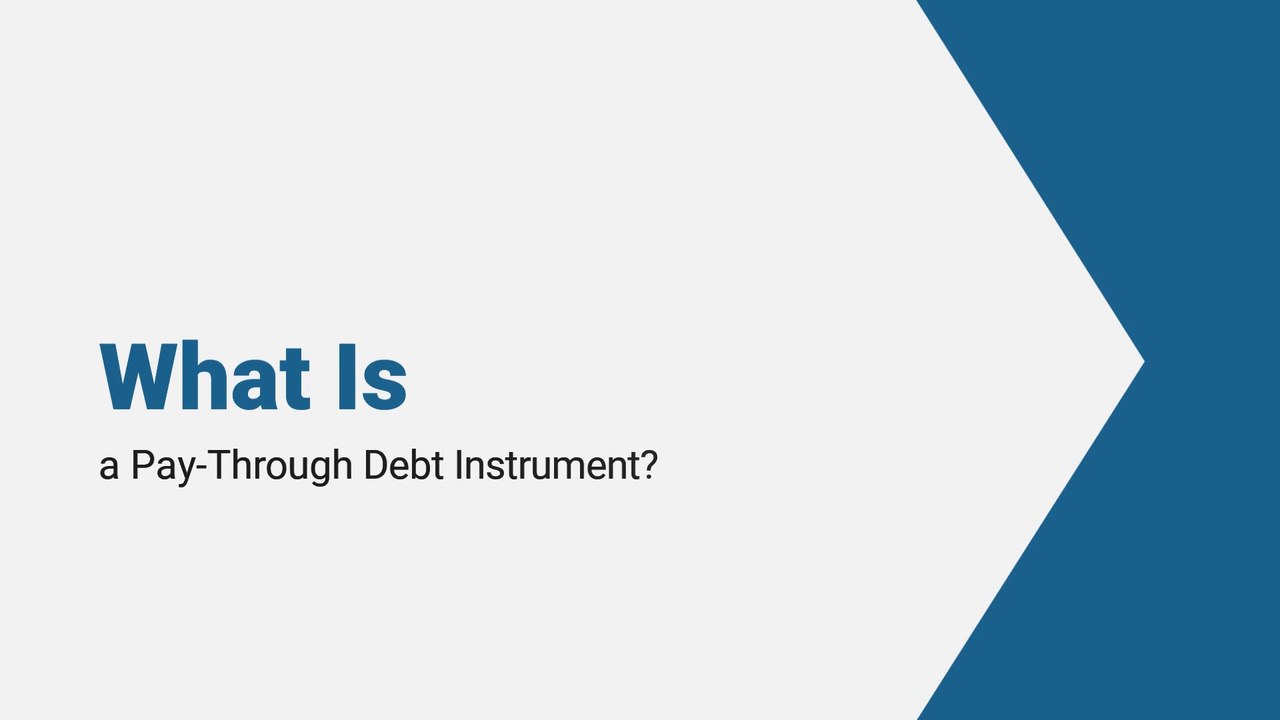 What Is

a Pay-Through Debt Instrument?